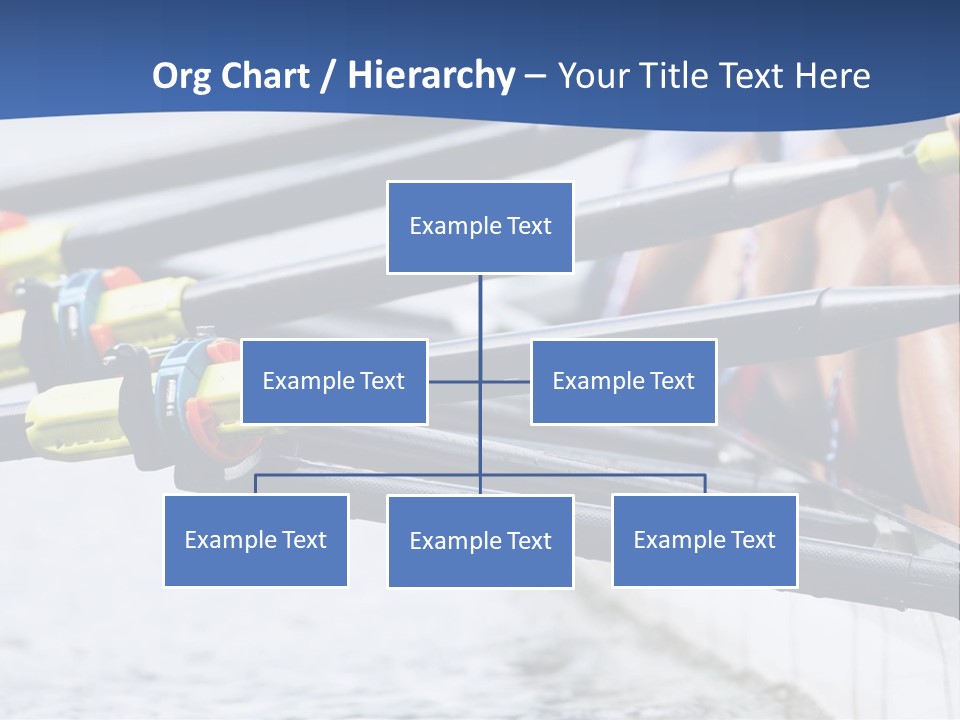 Org Chart / Hierarchy – Your Title Text Here

Example Text

Example Text

Example Text

Example Text

Example Text

Example Text